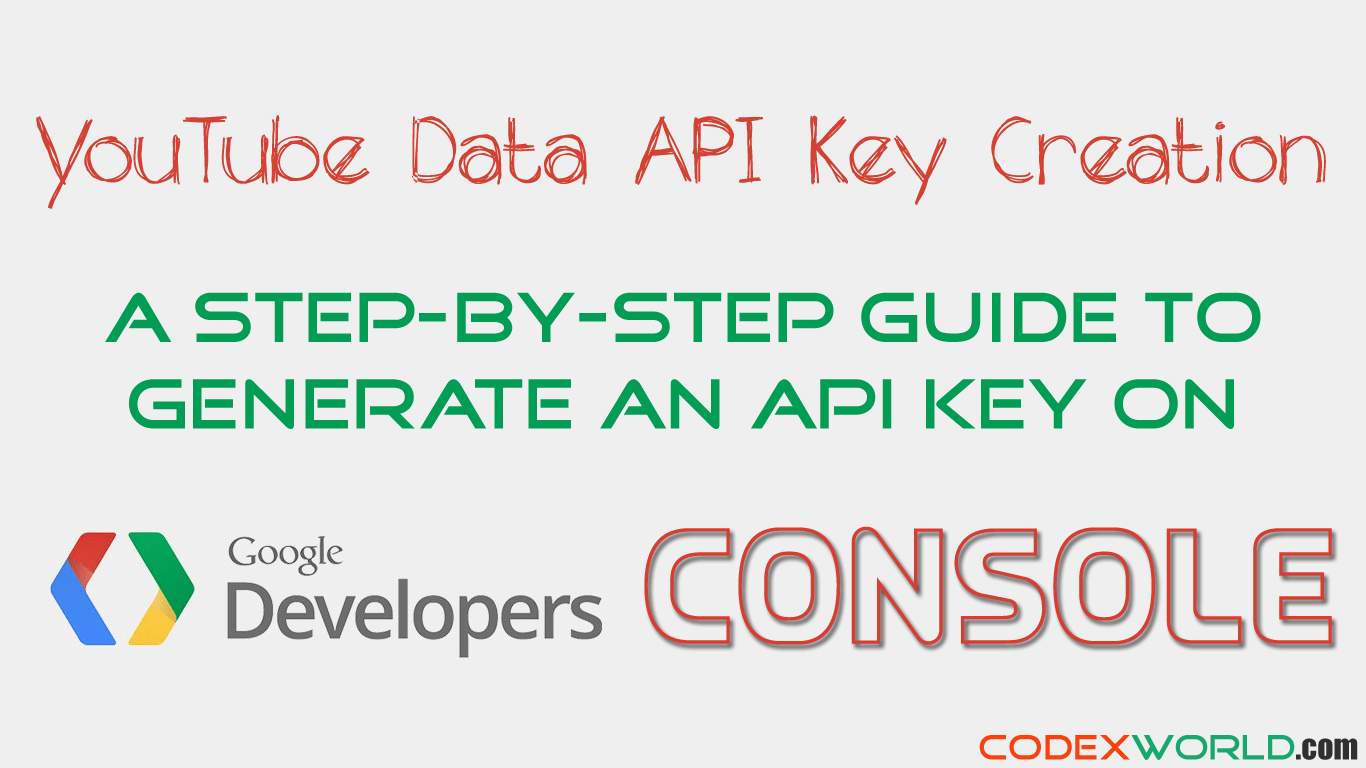 YouTube Data API Key Creation

A STEP-BY-STEP GUIDE TO GENERATE AN API KEY ON

Google Developers CONSOLE

CODEXWORLD.com